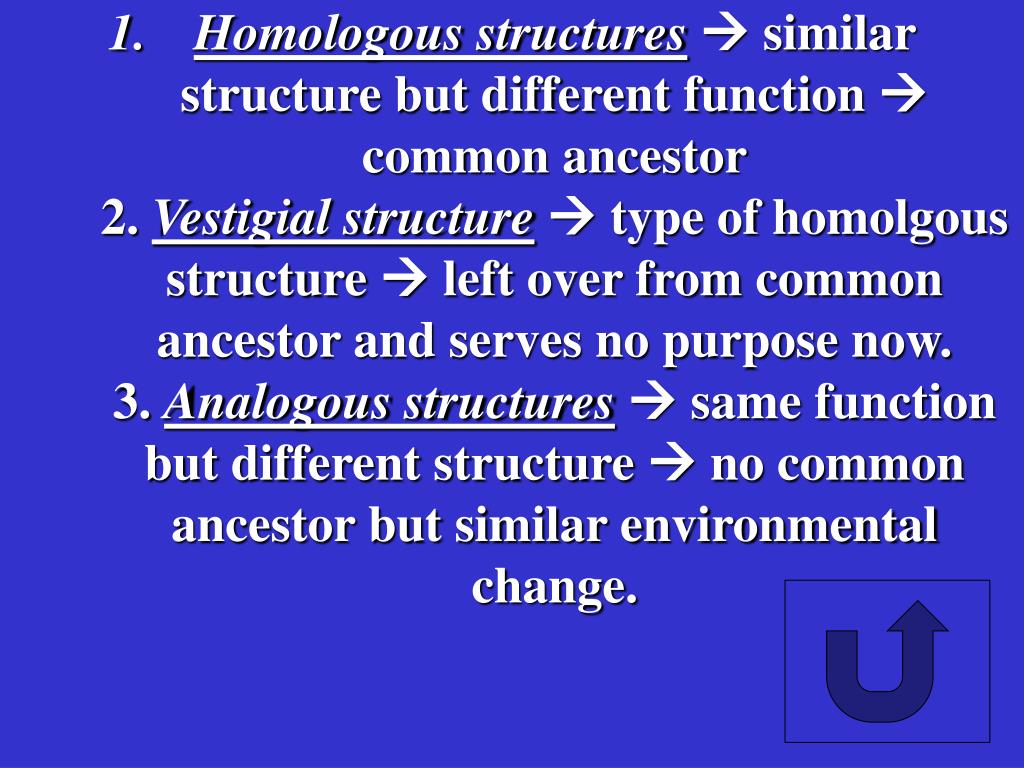 1. Homologous structures → similar structure but different function → common ancestor

2. Vestigial structure → type of homolgous structure → left over from common ancestor and serves no purpose now.

3. Analogous structures → same function but different structure → no common ancestor but similar environmental change.